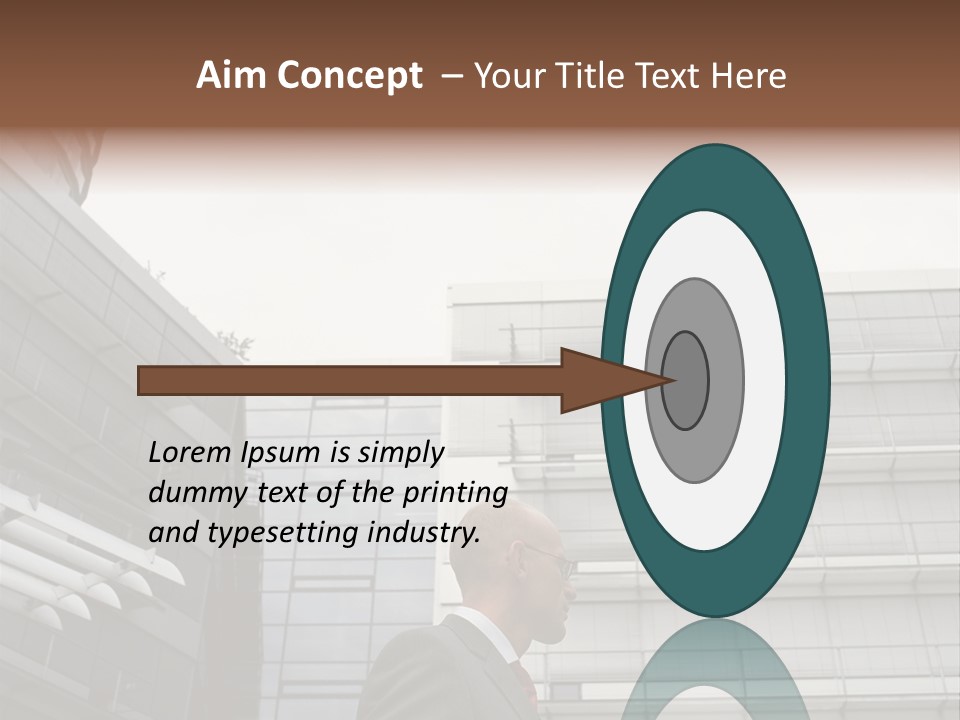 Aim Concept – Your Title Text Here

Lorem Ipsum is simply dummy text of the printing and typesetting industry.